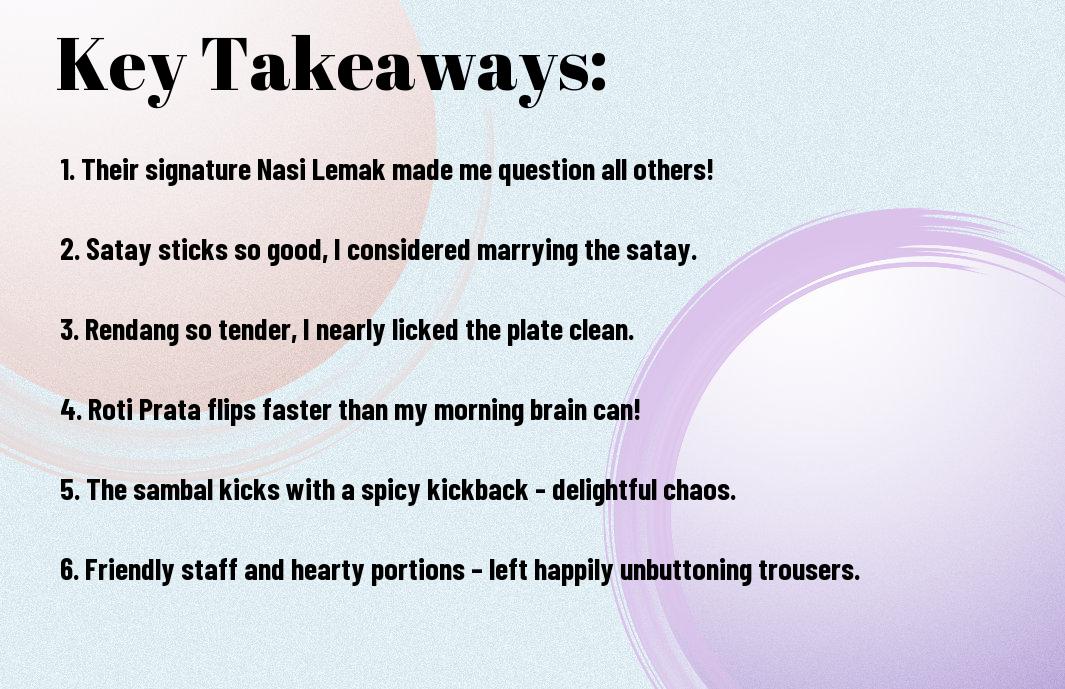 Key Takeaways:

1. Their signature Nasi Lemak made me question all others!

2. Satay sticks so good, I considered marrying the satay.

3. Rendang so tender, I nearly licked the plate clean.

4. Roti Prata flips faster than my morning brain can!

5. The sambal kicks with a spicy kickback - delightful chaos.

6. Friendly staff and hearty portions - left happily unbuttoning trousers.